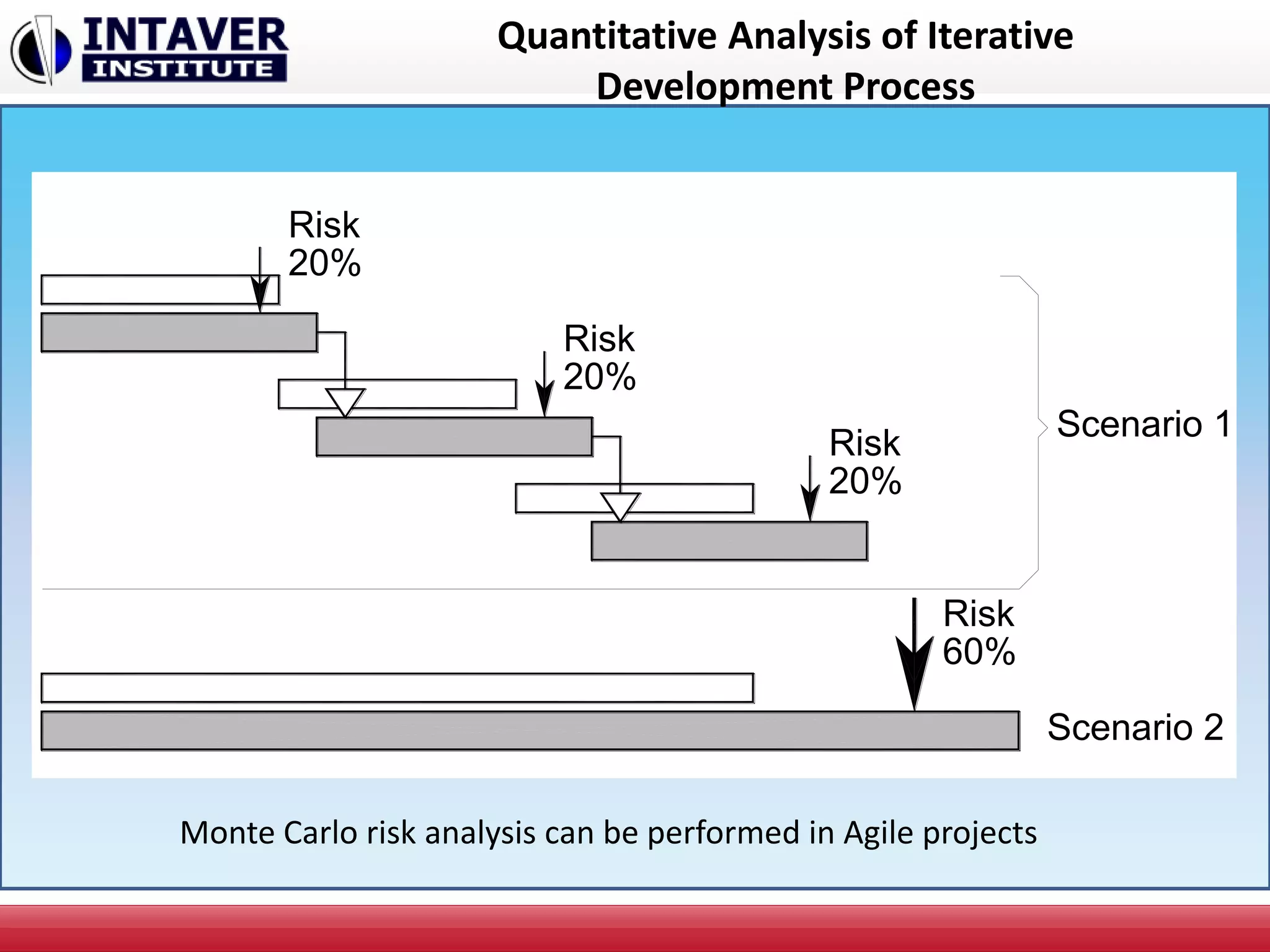 INTAVER INSTITUTE

Quantitative Analysis of Iterative Development Process

Risk 20%

Risk 20%

Risk 20%

Scenario 1

Risk 60%

Scenario 2

Monte Carlo risk analysis can be performed in Agile projects